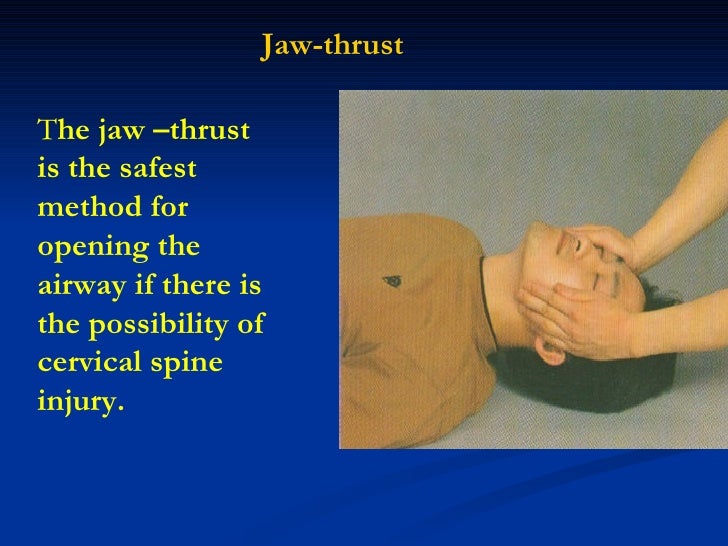 Jaw-thrust

The jaw –thrust is the safest method for opening the airway if there is the possibility of cervical spine injury.